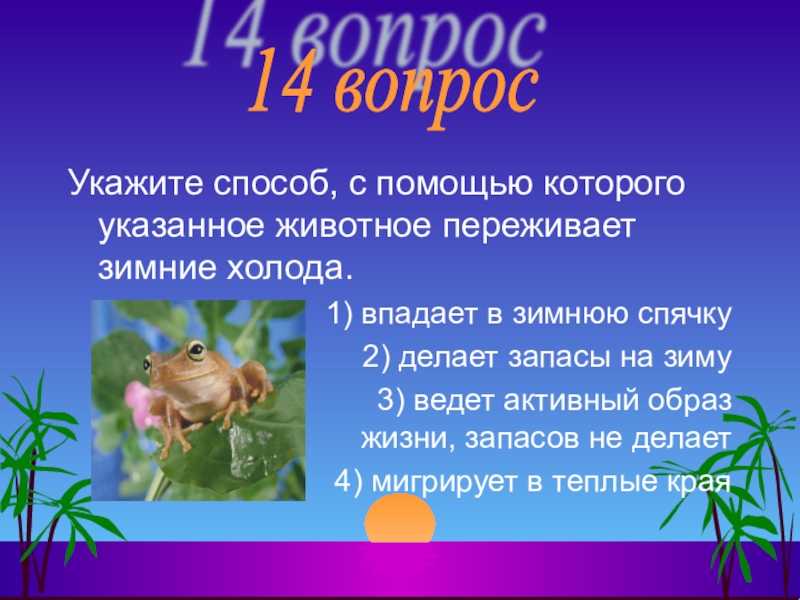 14 вопрос
14 вопрос

Укажите способ, с помощью которого указанное животное переживает зимние холода.

1) впадает в зимнюю спячку
2) делает запасы на зиму
3) ведет активный образ жизни, запасов не делает
4) мигрирует в теплые края